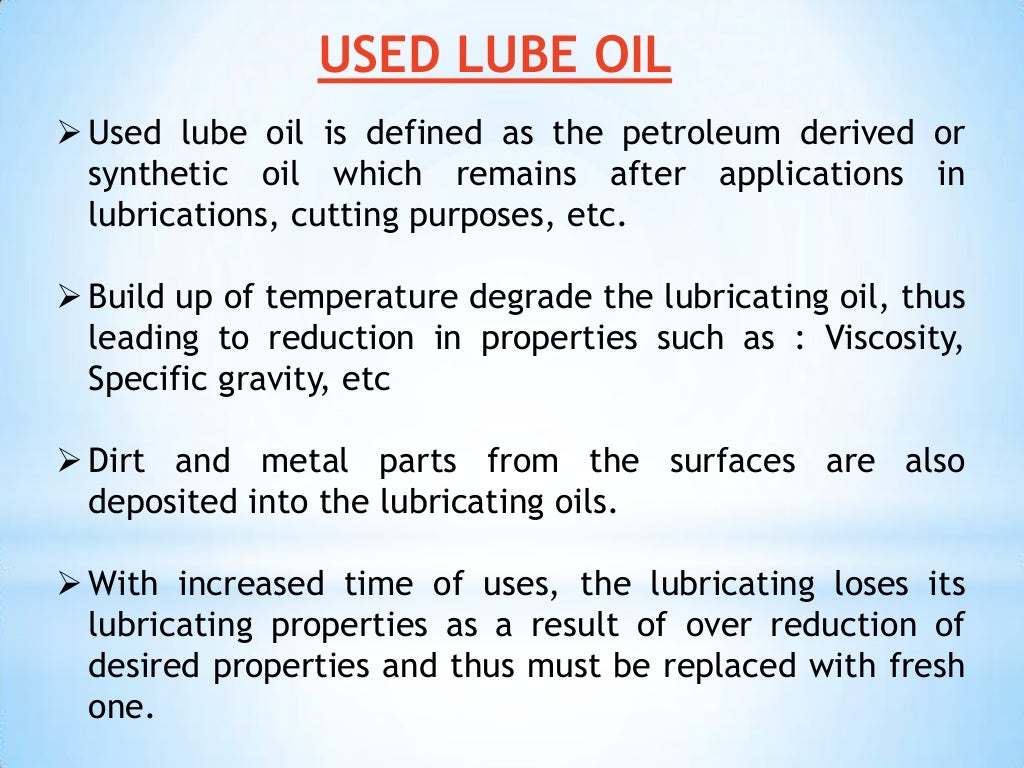 USED LUBE OIL

➢ Used lube oil is defined as the petroleum derived or synthetic oil which remains after applications in lubrications, cutting purposes, etc.

➢ Build up of temperature degrade the lubricating oil, thus leading to reduction in properties such as : Viscosity, Specific gravity, etc

➢ Dirt and metal parts from the surfaces are also deposited into the lubricating oils.

➢ With increased time of uses, the lubricating loses its lubricating properties as a result of over reduction of desired properties and thus must be replaced with fresh one.